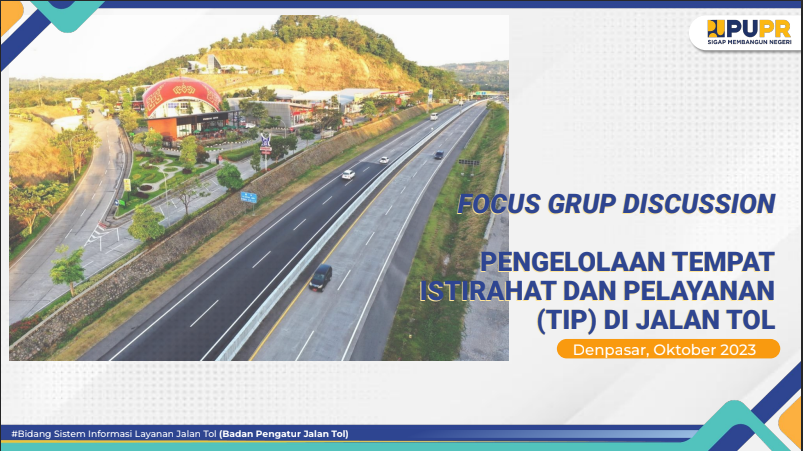 PUPR
SIGAP MEMBANGUN NEGERI

FOCUS GRUP DISCUSSION

PENGELOLAAN TEMPAT ISTIRAHAT DAN PELAYANAN (TIP) DI JALAN TOL

Denpasar, Oktober 2023

#Bidang Sistem Informasi Layanan Jalan Tol (Badan Pengatur Jalan Tol)